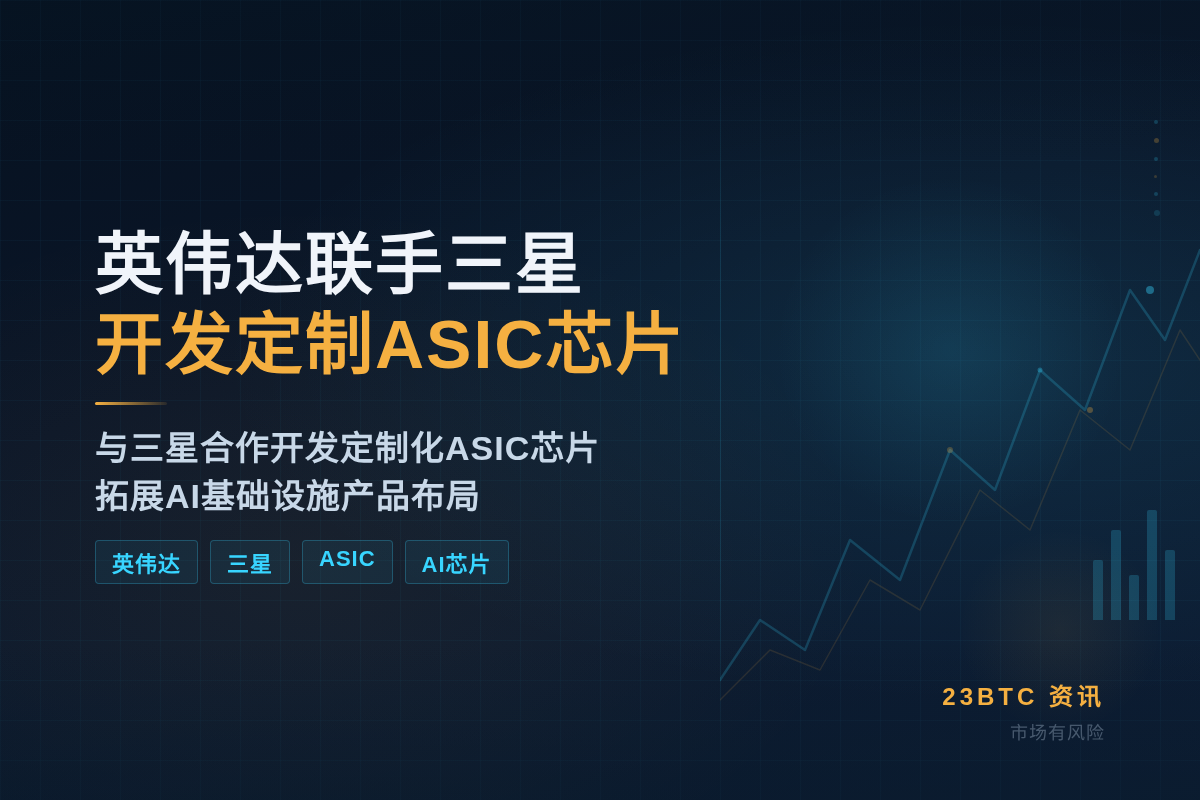 英伟达联手三星
开发定制ASIC芯片

与三星合作开发定制化ASIC芯片
拓展AI基础设施产品布局

英伟达 三星 ASIC AI芯片

23BTC 资讯
市场有风险